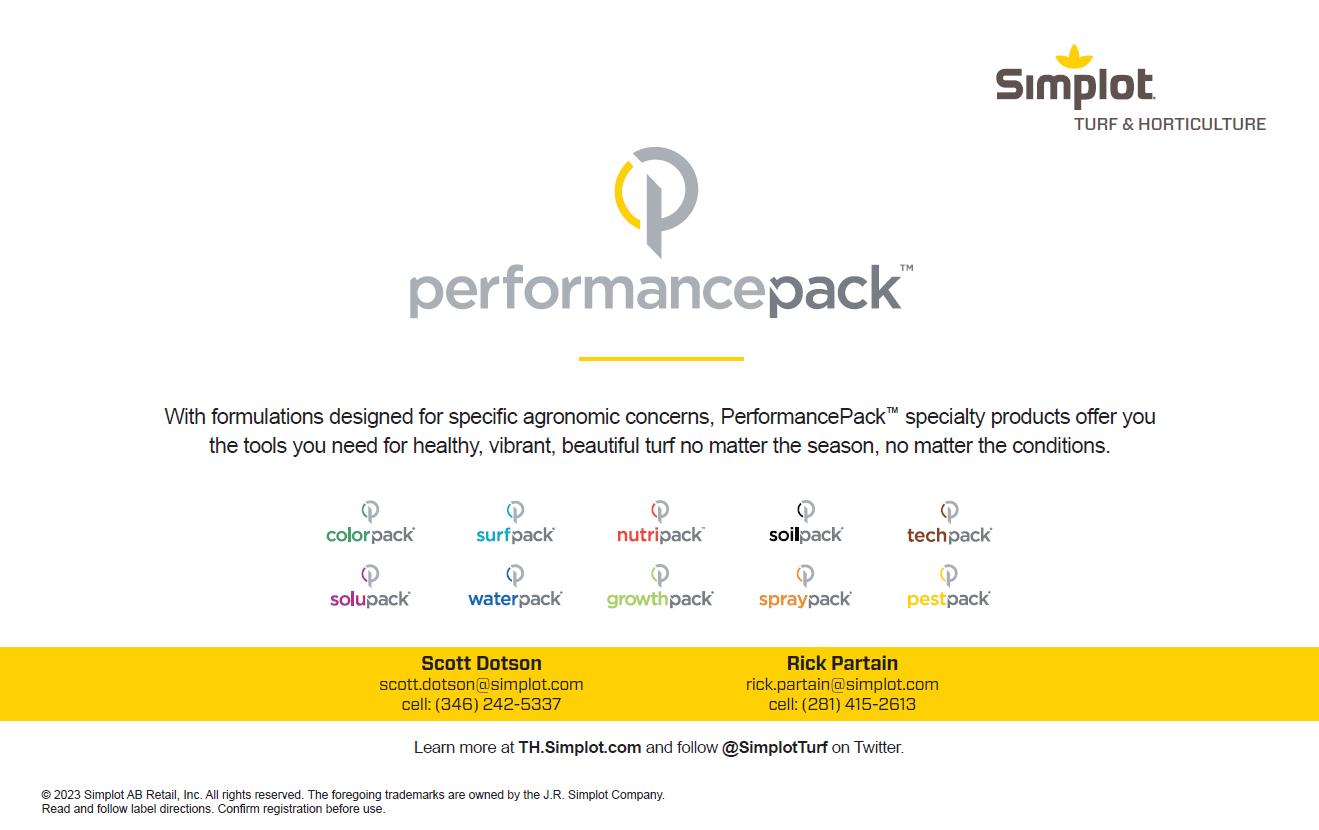 Simplot
TURF & HORTICULTURE

performancepack™

With formulations designed for specific agronomic concerns, PerformancePack™ specialty products offer you the tools you need for healthy, vibrant, beautiful turf no matter the season, no matter the conditions.

colorpack surfpack nutripack soilpack techpack
solupack waterpack growthpack spraypack pestpack

Scott Dotson
scott.dotson@simplot.com
cell: (346) 242-5337

Rick Partain
rick.partain@simplot.com
cell: (281) 415-2613

Learn more at TH.Simplot.com and follow @SimplotTurf on Twitter.

© 2023 Simplot AB Retail, Inc. All rights reserved. The foregoing trademarks are owned by the J.R. Simplot Company.
Read and follow label directions. Confirm registration before use.